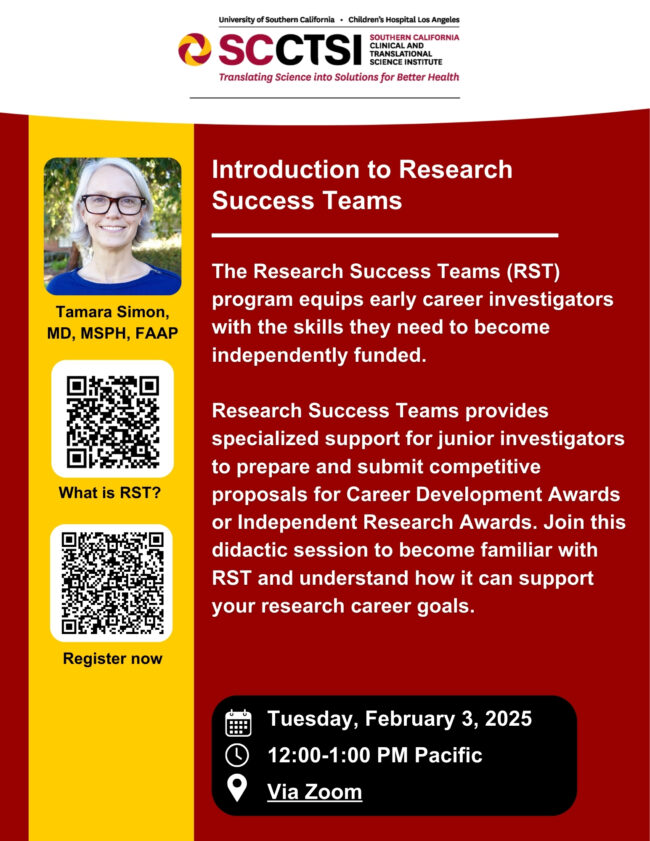 University of Southern California • Children's Hospital Los Angeles

SCCTSI SOUTHERN CALIFORNIA CLINICAL AND TRANSLATIONAL SCIENCE INSTITUTE

Translating Science into Solutions for Better Health

Tamara Simon, MD, MSPH, FAAP

What is RST?

Register now

Introduction to Research Success Teams

The Research Success Teams (RST) program equips early career investigators with the skills they need to become independently funded.

Research Success Teams provides specialized support for junior investigators to prepare and submit competitive proposals for Career Development Awards or Independent Research Awards. Join this didactic session to become familiar with RST and understand how it can support your research career goals.

Tuesday, February 3, 2025

12:00-1:00 PM Pacific

Via Zoom